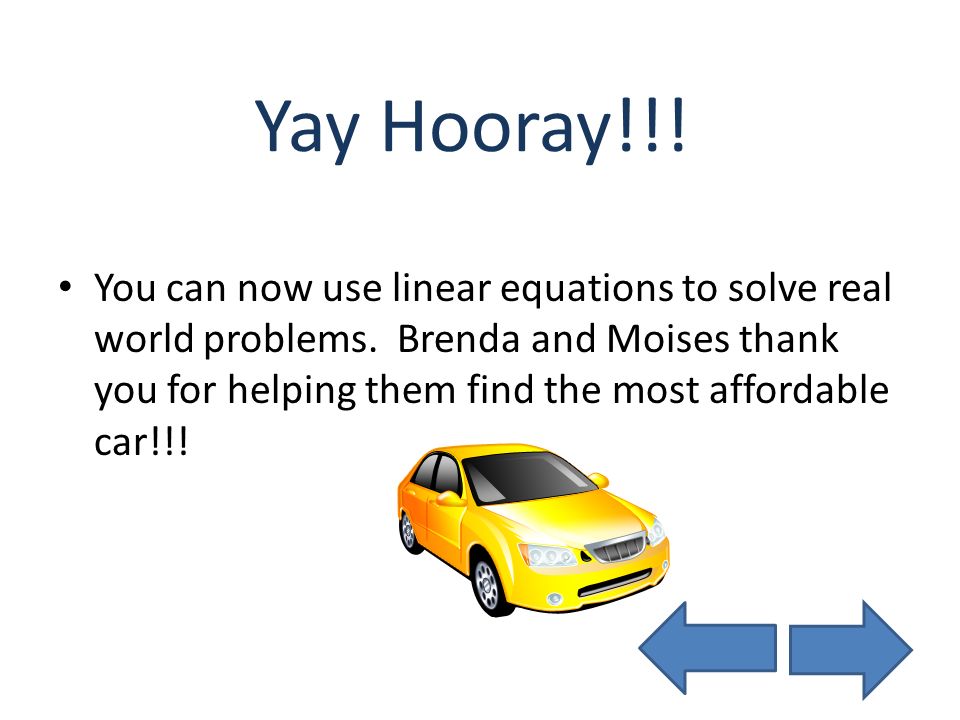 Yay Hooray!!!

• You can now use linear equations to solve real world problems.  Brenda and Moises thank you for helping them find the most affordable car!!!